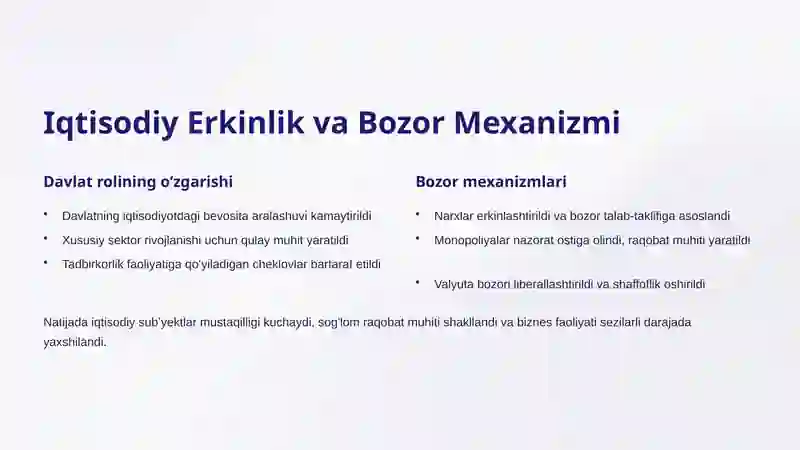 Iqtisodiy Erkinlik va Bozor Mexanizmi

Davlat rolining o'zgarishi

• Davlatning iqtisodiyotdagi bevosita aralashuvi kamaytirildi
• Xususiy sektor rivojlanishi uchun qulay muhit yaratildi
• Tadbirkorlik faoliyatiga qo'yiladigan cheklovlar bartaraf etildi

Bozor mexanizmlari

• Narxlar erkinlashtirildi va bozor talab-taklifiga asoslandi
• Monopoliyalar nazorat ostiga olindi, raqobat muhiti yaratildi
• Valyuta bozori liberallashtirildi va shaffoflik oshirildi

Natijada iqtisodiy sub'yektlar mustaqilligi kuchaydi, sog'lom raqobat muhiti shakllandi va biznes faoliyati sezilarli darajada yaxshilandi.